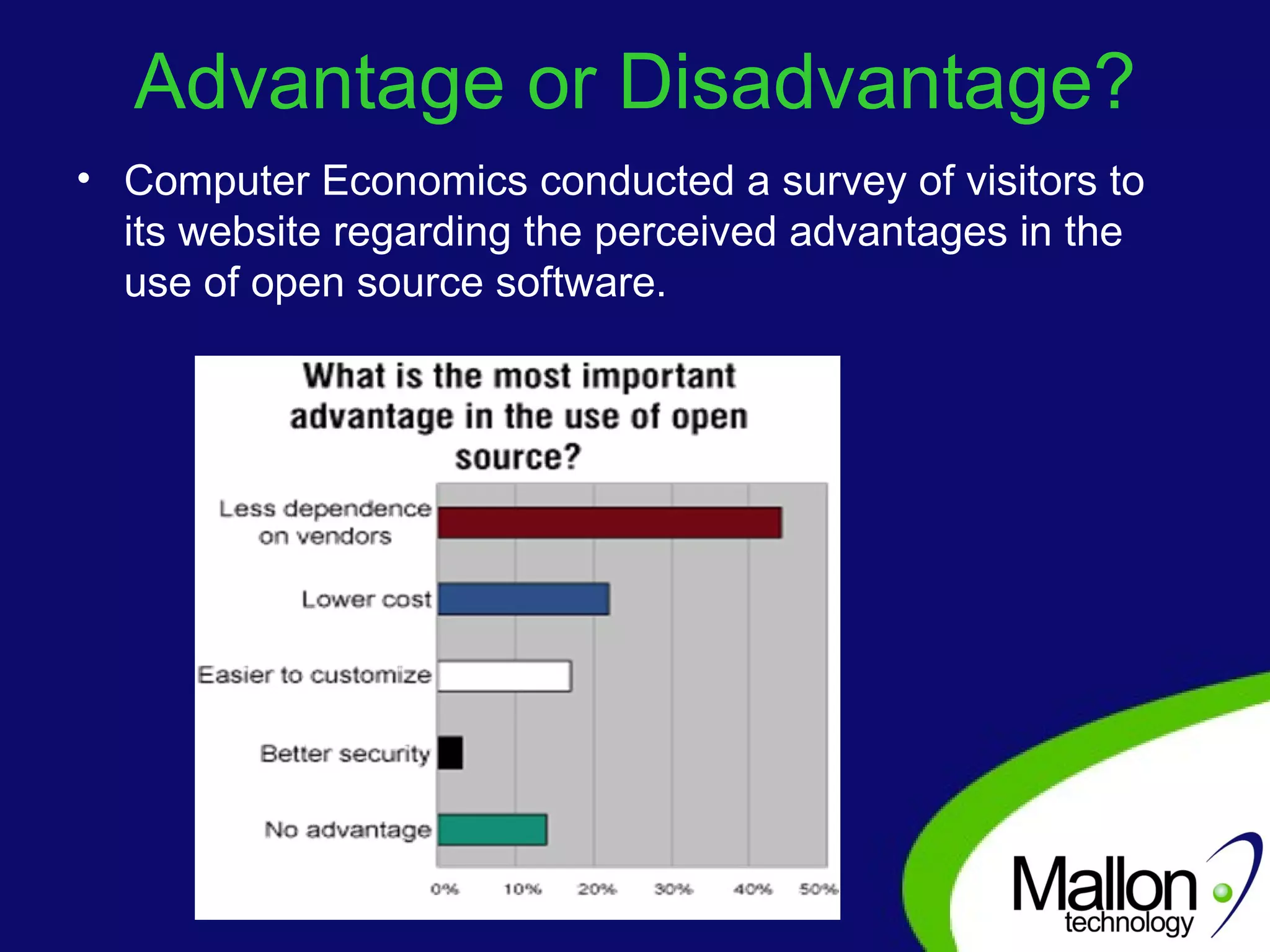 Advantage or Disadvantage?

• Computer Economics conducted a survey of visitors to its website regarding the perceived advantages in the use of open source software.

What is the most important advantage in the use of open source?

Less dependence on vendors
Lower cost
Easier to customize
Better security
No advantage

0% 10% 20% 30% 40% 50%

Mallon technology